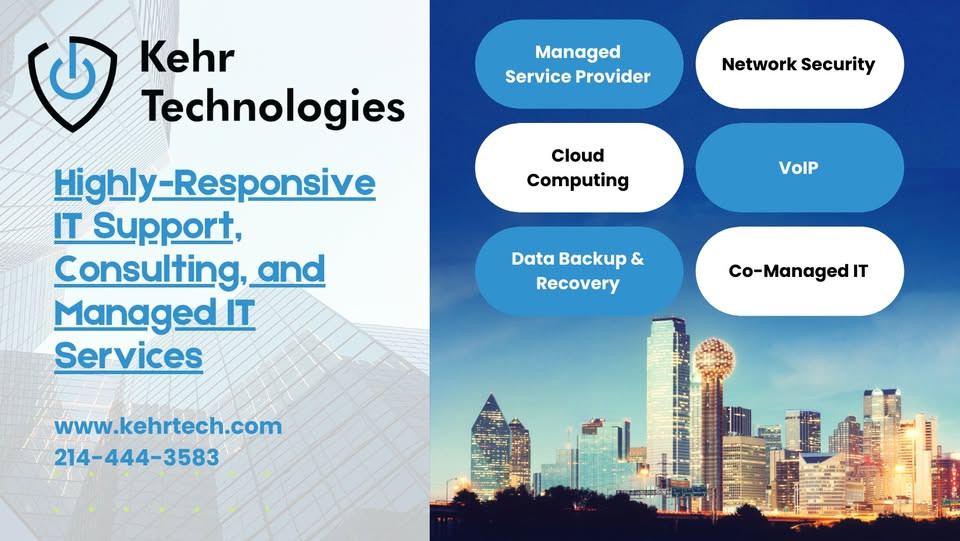 Kehr Technologies

Highly-Responsive IT Support, Consulting, and Managed IT Services

www.kehrtech.com
214-444-3583

Managed Service Provider

Network Security

Cloud Computing

VoIP

Data Backup & Recovery

Co-Managed IT